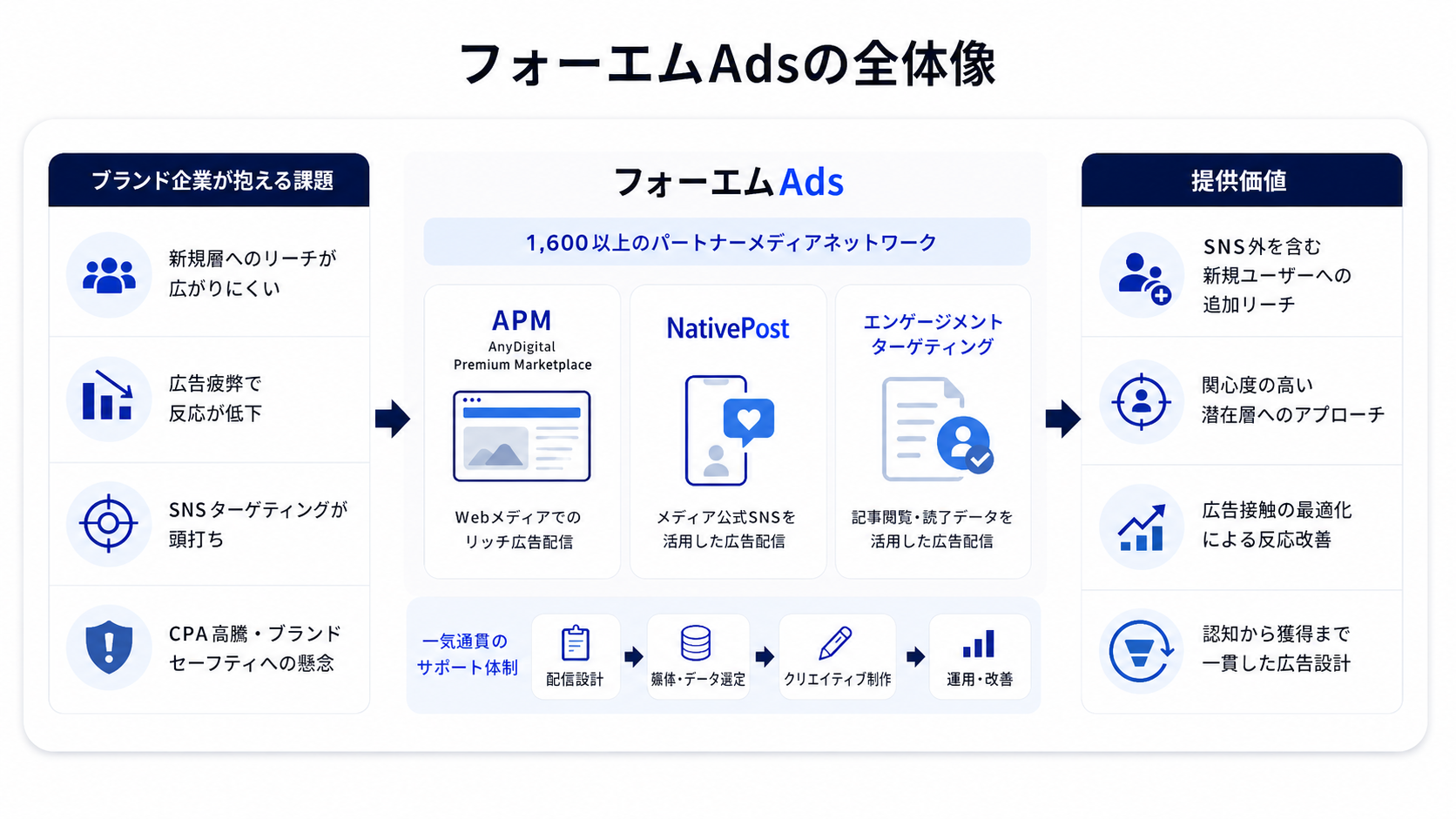 フォーエムAdsの全体像

ブランド企業が抱える課題

新規層へのリーチが広がりにくい

広告疲弊で反応が低下

SNSターゲティングが頭打ち

CPA高騰・ブランドセーフティへの懸念

フォーエムAds

1,600以上のパートナーメディアネットワーク

APM
AnyDigital
Premium Marketplace

Webメディアでのリッチ広告配信

NativePost

メディア公式SNSを活用した広告配信

エンゲージメントターゲティング

記事閲覧・読了データを活用した広告配信

一気通貫のサポート体制

配信設計

媒体・データ選定

クリエイティブ制作

運用・改善

提供価値

SNS外を含む新規ユーザーへの追加リーチ

関心度の高い潜在層へのアプローチ

広告接触の最適化による反応改善

認知から獲得まで一貫した広告設計